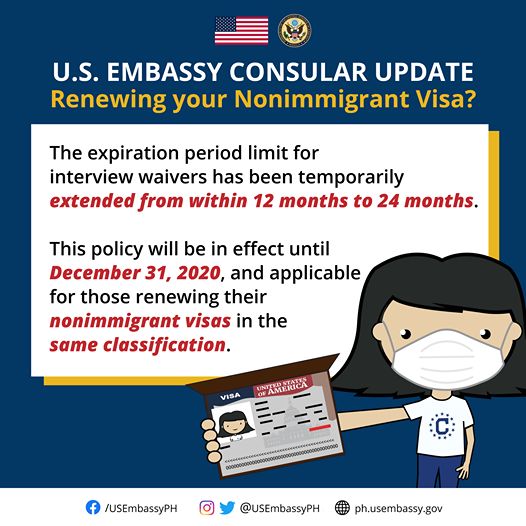 U.S. EMBASSY CONSULAR UPDATE
Renewing your Nonimmigrant Visa?

The expiration period limit for interview waivers has been temporarily extended from within 12 months to 24 months.

This policy will be in effect until December 31, 2020, and applicable for those renewing their nonimmigrant visas in the same classification.

VISA
UNITED STATES OF AMERICA

C

/USEmbassyPH @USEmbassyPH ph.usembassy.gov